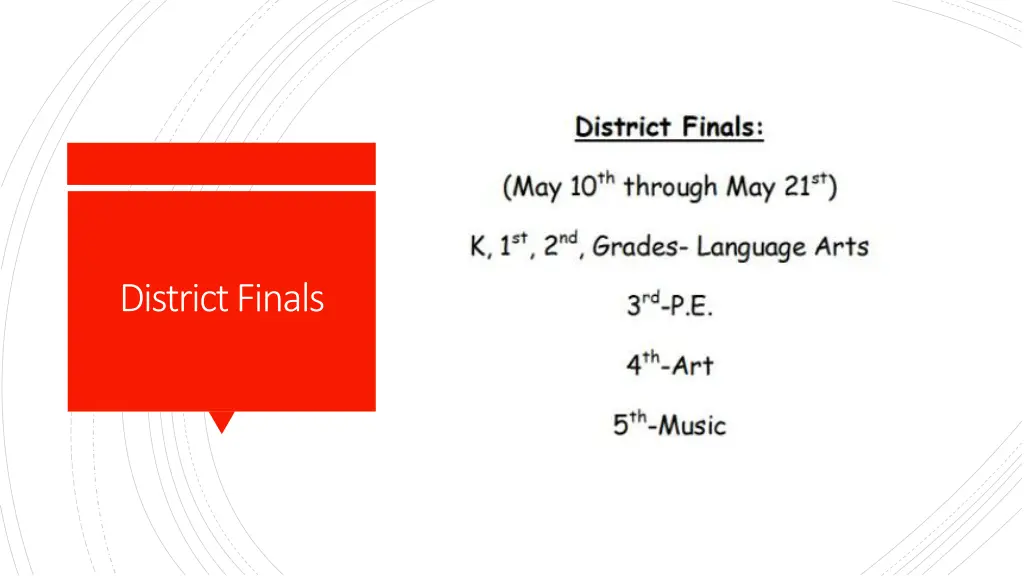 District Finals

District Finals:

(May 10$^{th}$ through May 21$^{st}$)

K, 1$^{st}$, 2$^{nd}$, Grades- Language Arts

3$^{rd}$-P.E.

4$^{th}$-Art

5$^{th}$-Music